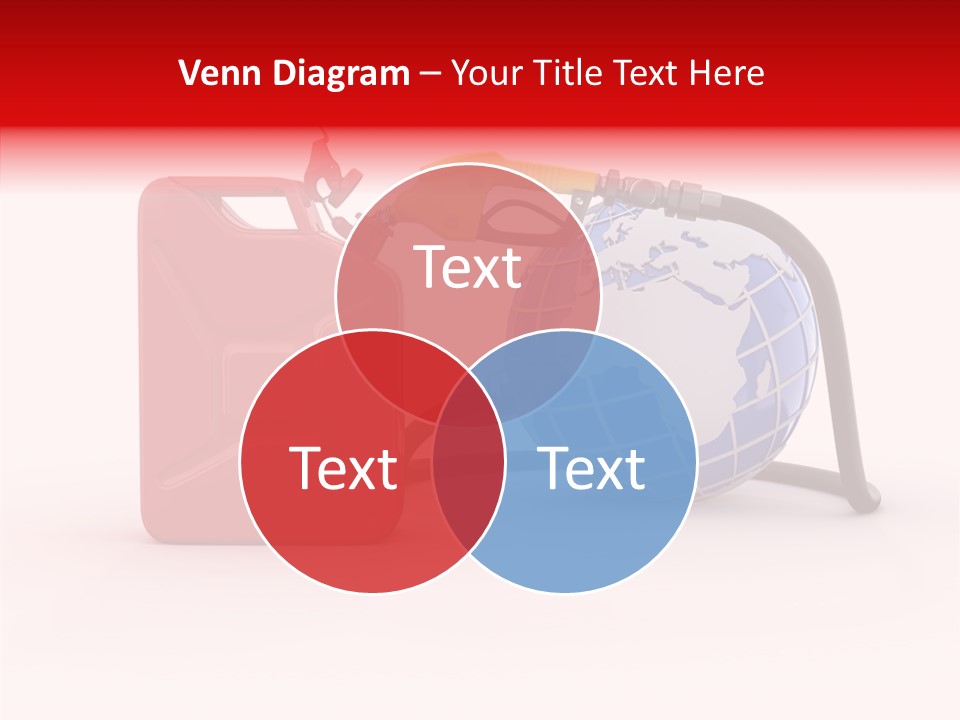 Venn Diagram – Your Title Text Here

Text

Text

Text